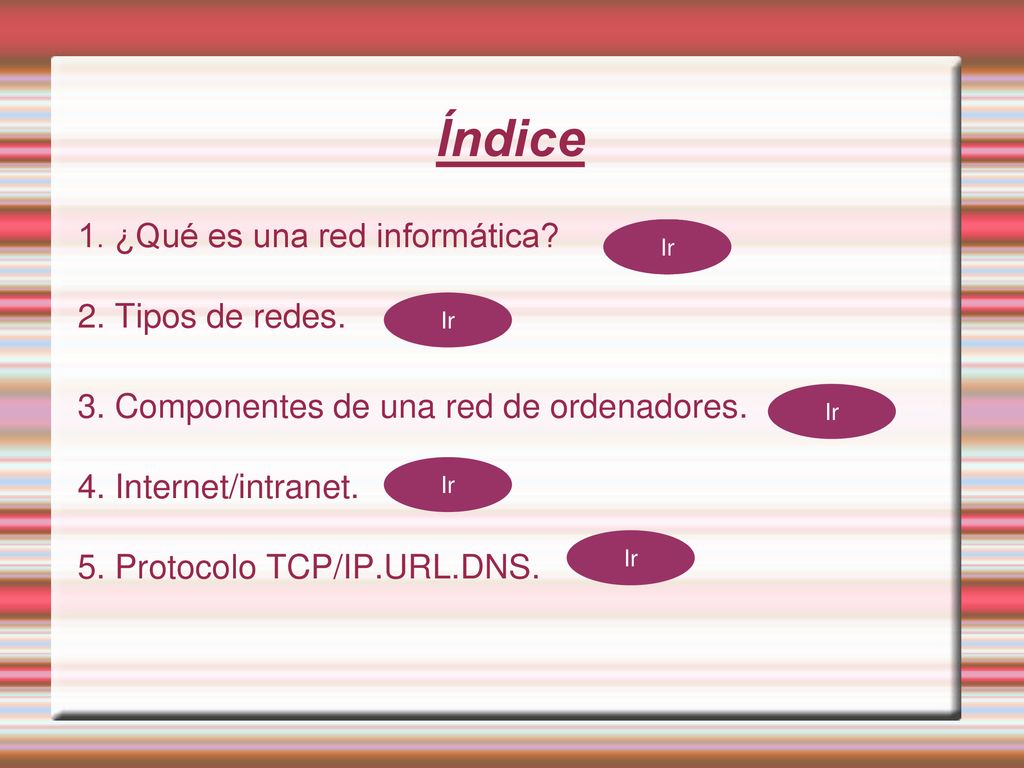 Índice

1. ¿Qué es una red informática? Ir

2. Tipos de redes. Ir

3. Componentes de una red de ordenadores. Ir

4. Internet/intranet. Ir

5. Protocolo TCP/IP.URL.DNS. Ir